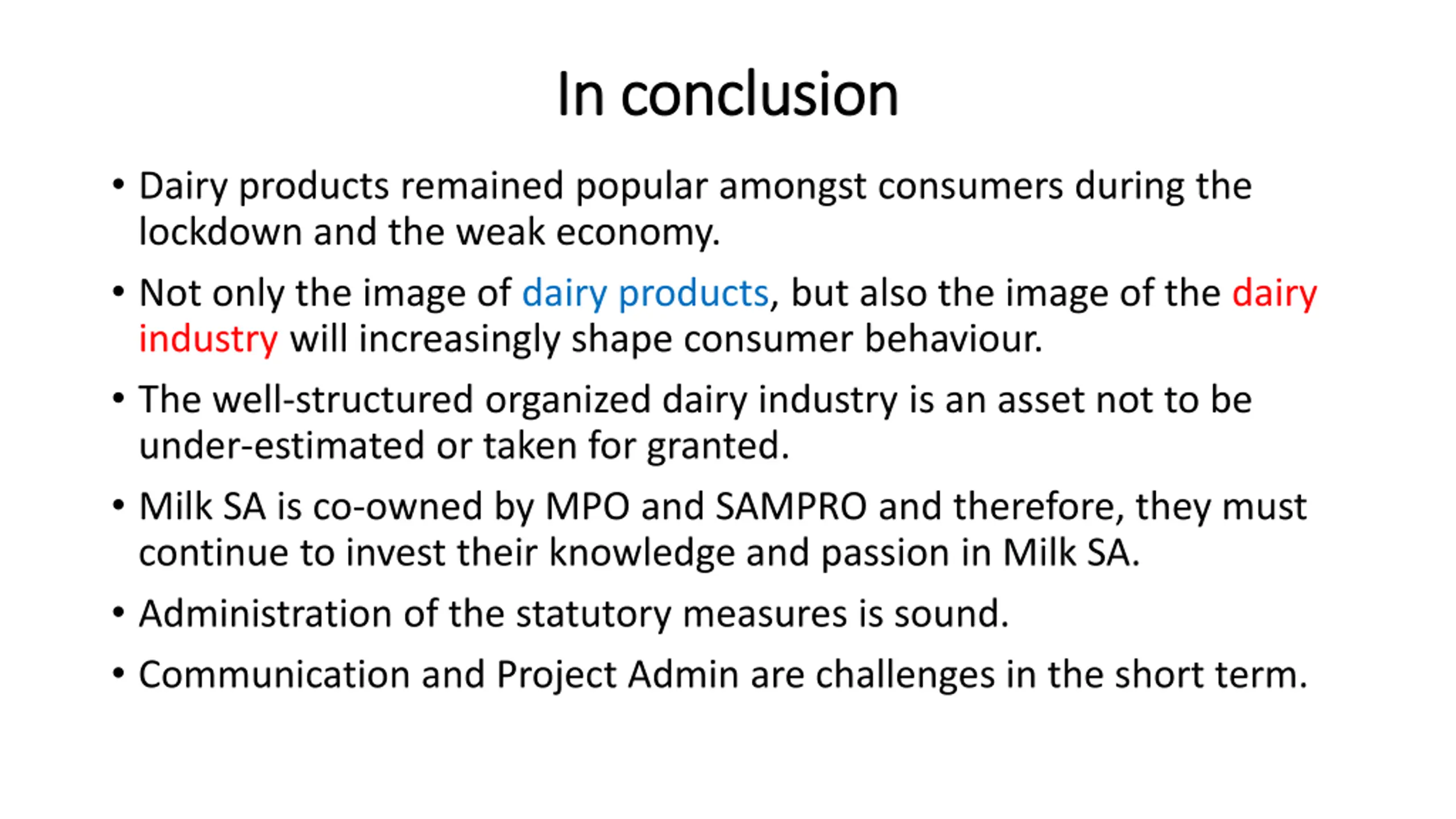 In conclusion

• Dairy products remained popular amongst consumers during the lockdown and the weak economy.

• Not only the image of dairy products, but also the image of the dairy industry will increasingly shape consumer behaviour.

• The well-structured organized dairy industry is an asset not to be under-estimated or taken for granted.

• Milk SA is co-owned by MPO and SAMPRO and therefore, they must continue to invest their knowledge and passion in Milk SA.

• Administration of the statutory measures is sound.

• Communication and Project Admin are challenges in the short term.